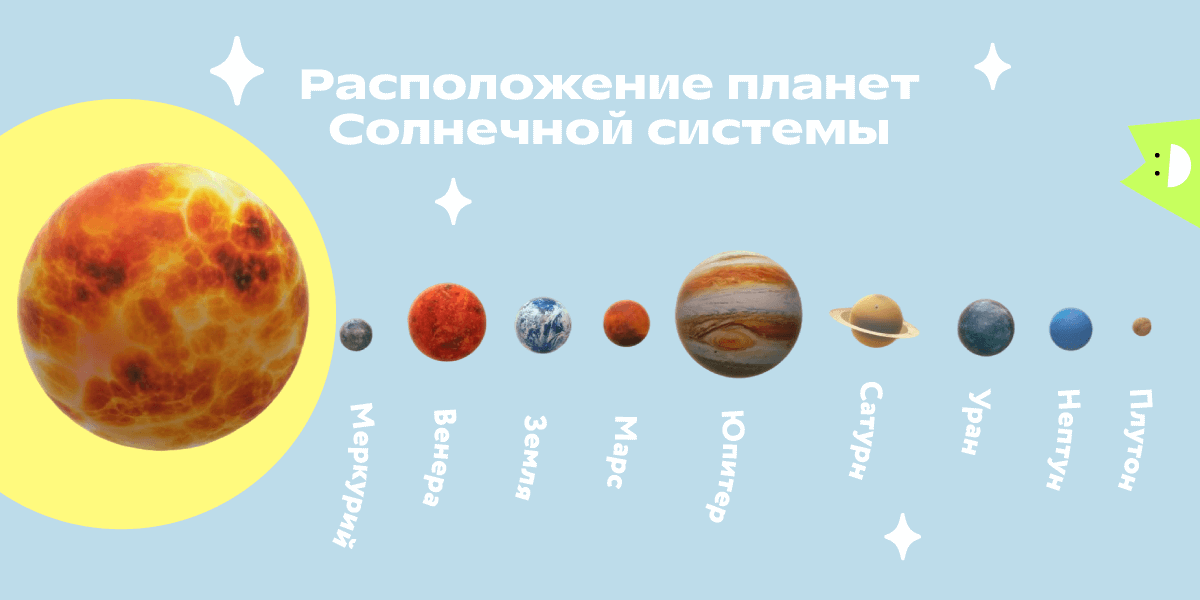 Расположение планет Солнечной системы

Меркурий
Венера
Земля
Марс
Юпитер
Сатурн
Уран
Нептун
Плутон